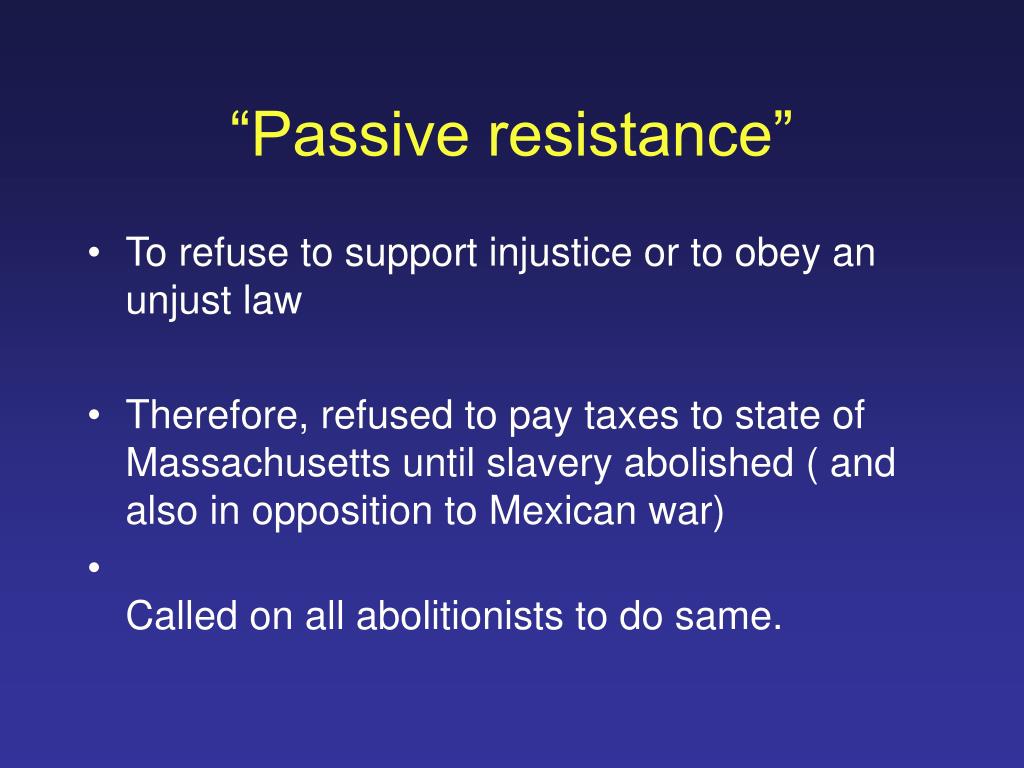 “Passive resistance”

• To refuse to support injustice or to obey an unjust law

• Therefore, refused to pay taxes to state of Massachusetts until slavery abolished ( and also in opposition to Mexican war)

•
Called on all abolitionists to do same.